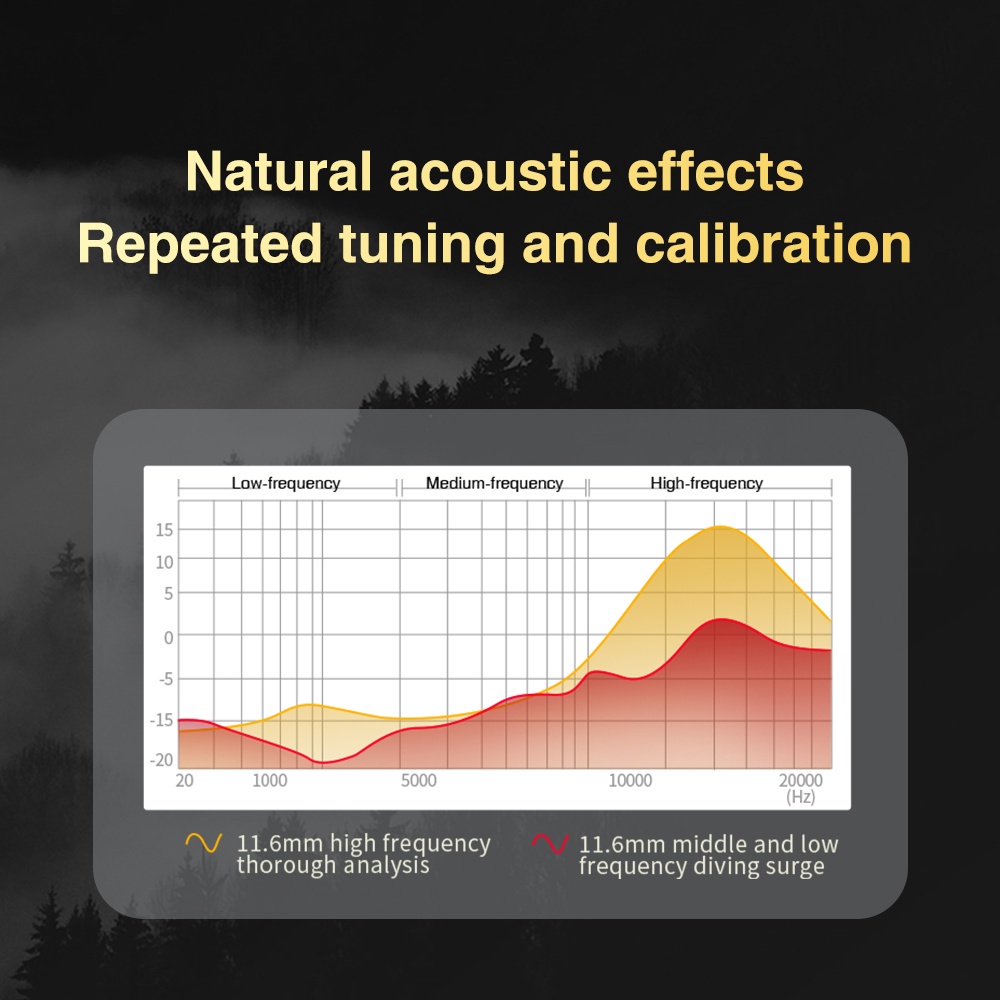 Natural acoustic effects
Repeated tuning and calibration

Low-frequency
Medium-frequency
High-frequency

15
10
5
0
-5
-15
-20

20
1000
5000
10000
20000
(Hz)

11.6mm high frequency thorough analysis

11.6mm middle and low frequency diving surge